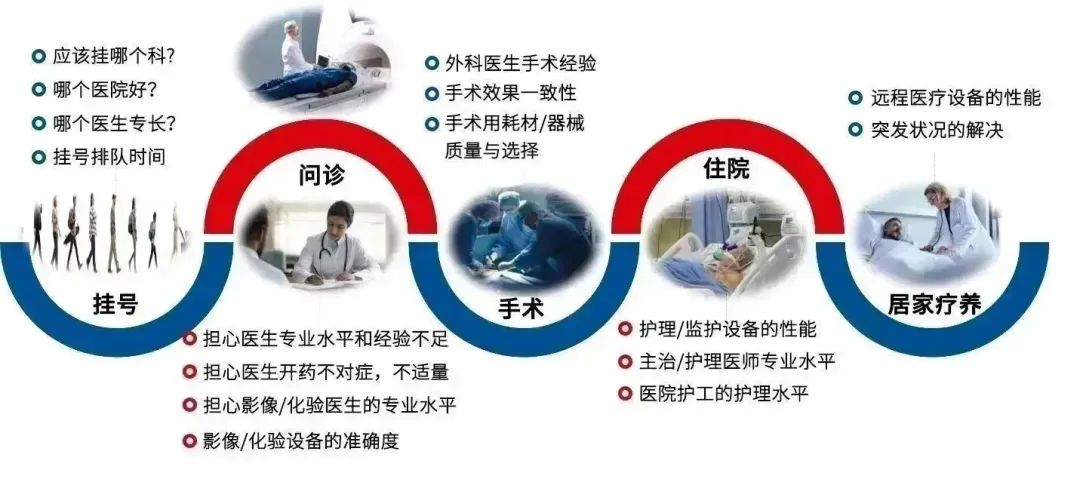 应该挂哪个科?
哪个医院好?
哪个医生专长?
挂号排队时间

挂号

问诊

担心医生专业水平和经验不足
担心医生开药不对症，不适量
担心影像/化验医生的专业水平
影像/化验设备的准确度

外科医生手术经验
手术效果一致性
手术用耗材/器械质量与选择

手术

住院

护理/监护设备的性能
主治/护理医师专业水平
医院护工的护理水平

远程医疗设备的性能
突发状况的解决

居家疗养